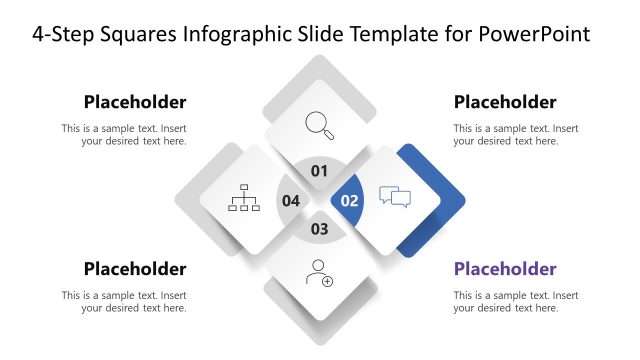 4-Step Squares Infographic Slide Template for PowerPoint

Placeholder

This is a sample text. Insert your desired text here.

Placeholder

This is a sample text. Insert your desired text here.

01

04

02

03

Placeholder

This is a sample text. Insert your desired text here.

Placeholder

This is a sample text. Insert your desired text here.